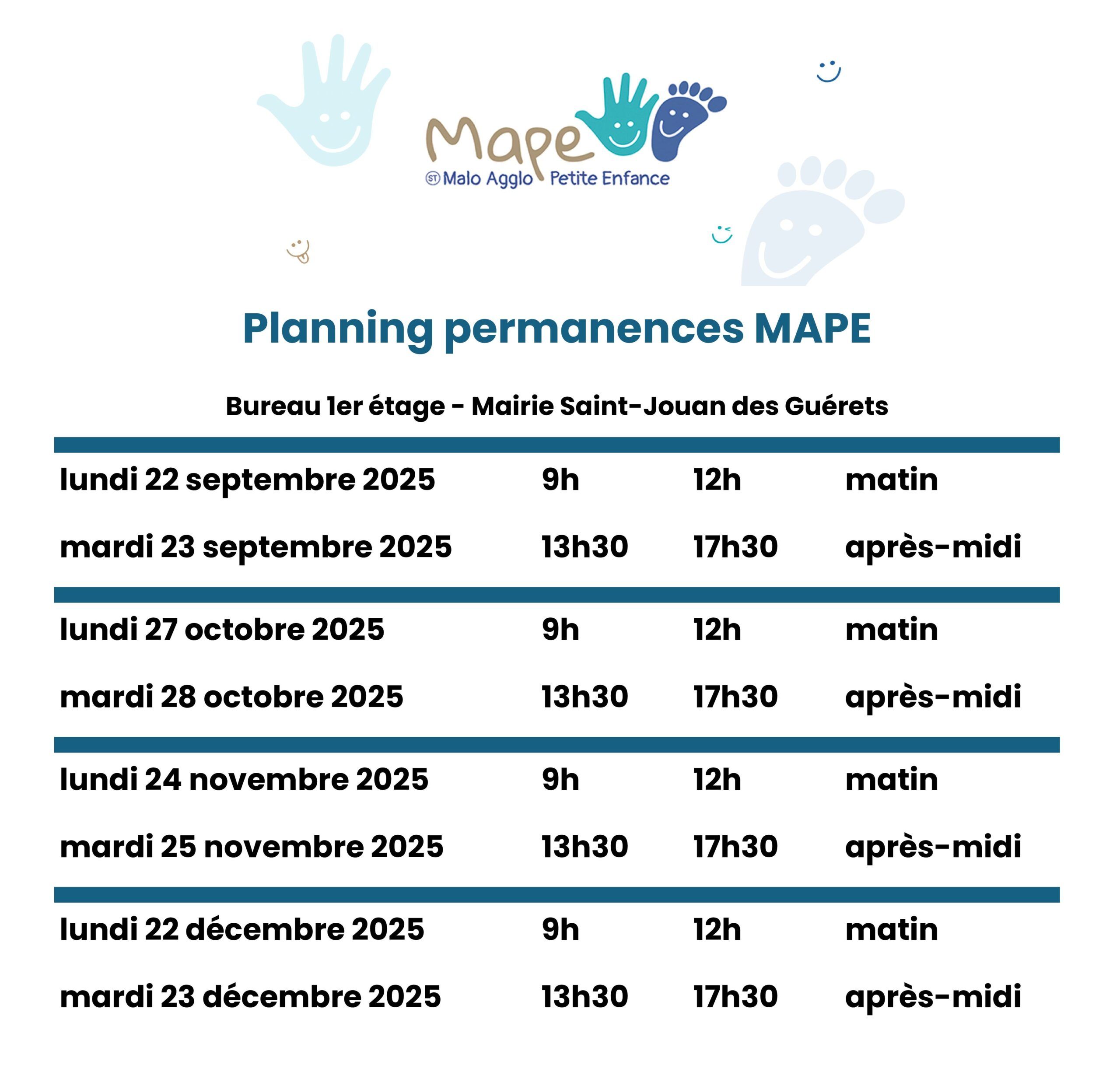 Mape
ST Malo Agglo Petite Enfance

Planning permanences MAPE

Bureau 1er étage - Mairie Saint-Jouan des Guérets

| | | | |
|---|---|---|---|
| lundi 22 septembre 2025 | 9h | 12h | matin |
| mardi 23 septembre 2025 | 13h30 | 17h30 | après-midi |
| lundi 27 octobre 2025 | 9h | 12h | matin |
| mardi 28 octobre 2025 | 13h30 | 17h30 | après-midi |
| lundi 24 novembre 2025 | 9h | 12h | matin |
| mardi 25 novembre 2025 | 13h30 | 17h30 | après-midi |
| lundi 22 décembre 2025 | 9h | 12h | matin |
| mardi 23 décembre 2025 | 13h30 | 17h30 | après-midi |